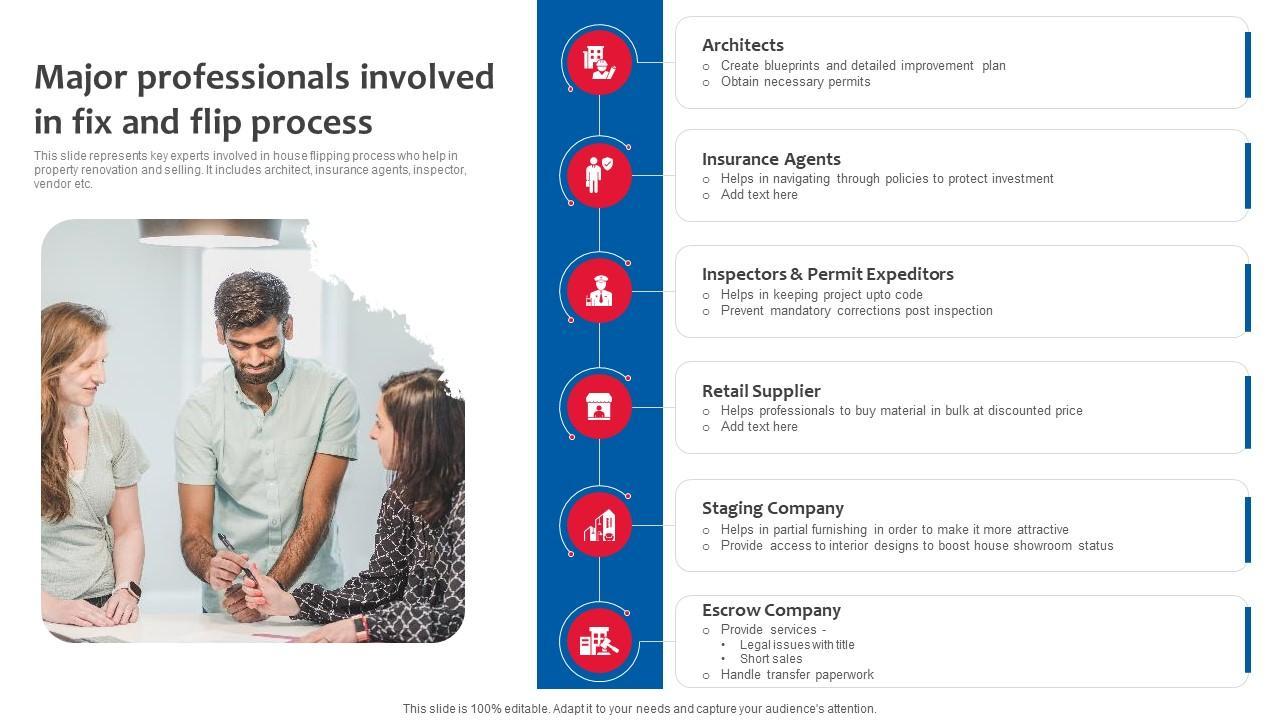 Major professionals involved in fix and flip process

This slide represents key experts involved in house flipping process who help in property renovation and selling. It includes architect, insurance agents, inspector, vendor etc.

Architects
○ Create blueprints and detailed improvement plan
○ Obtain necessary permits

Insurance Agents
○ Helps in navigating through policies to protect investment
○ Add text here

Inspectors & Permit Expeditors
○ Helps in keeping project upto code
○ Prevent mandatory corrections post inspection

Retail Supplier
○ Helps professionals to buy material in bulk at discounted price
○ Add text here

Staging Company
○ Helps in partial furnishing in order to make it more attractive
○ Provide access to interior designs to boost house showroom status

Escrow Company
○ Provide services -
• Legal issues with title
• Short sales
○ Handle transfer paperwork

This slide is 100% editable. Adapt it to your needs and capture your audience's attention.